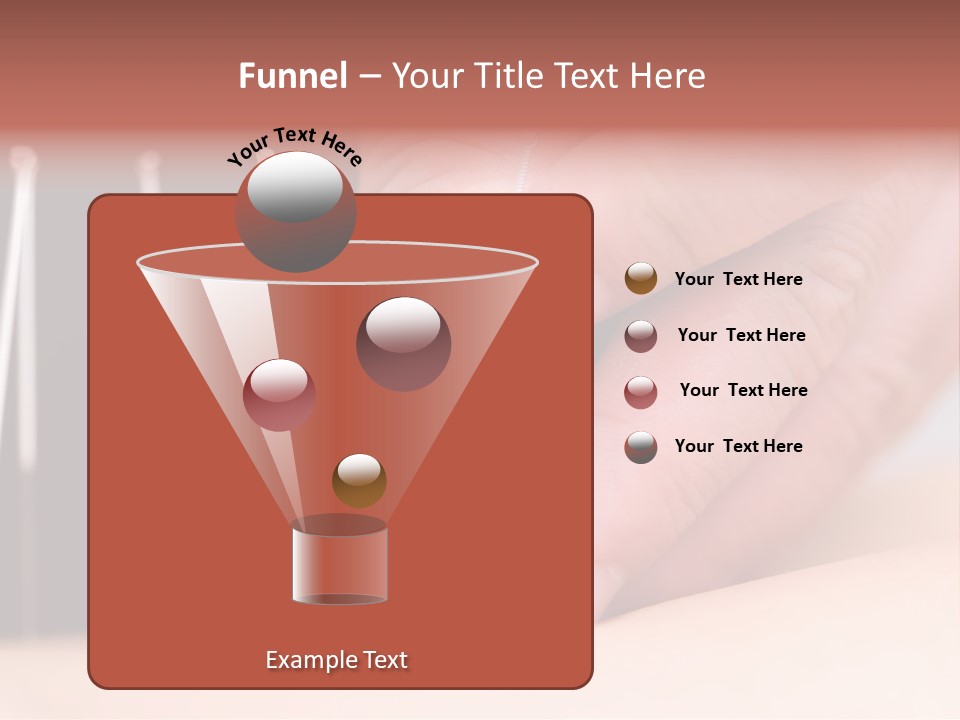 Funnel – Your Title Text Here

Your Text Here

Your Text Here

Your Text Here

Your Text Here

Your Text Here

Example Text